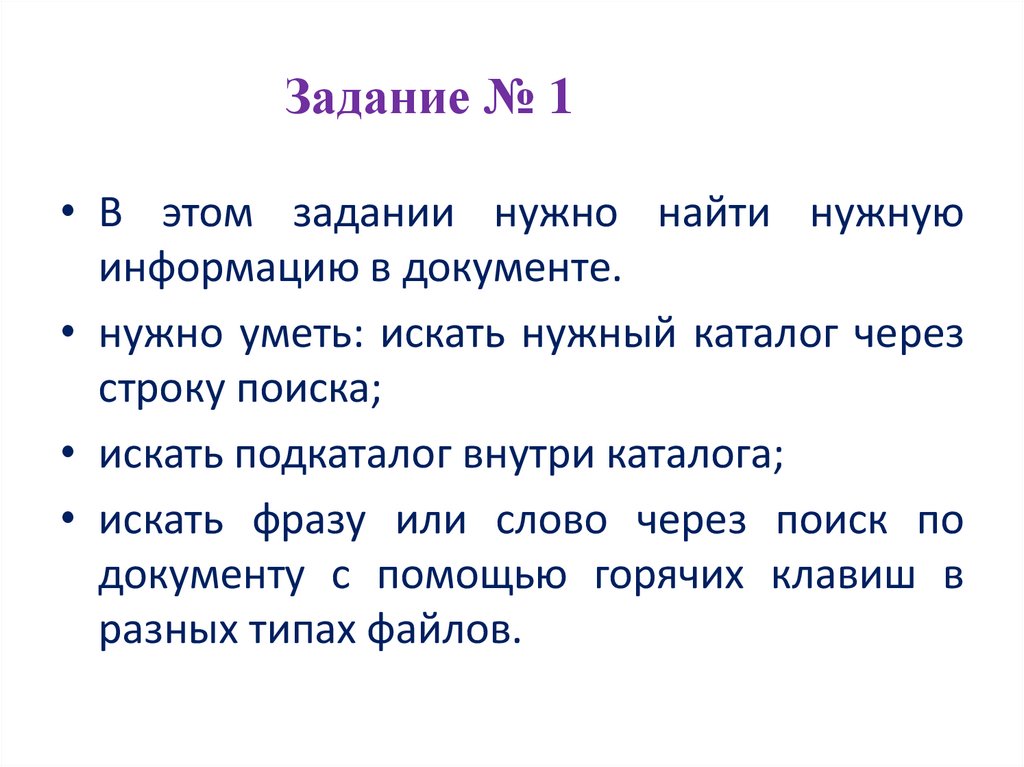 Задание № 1

• В этом задании нужно найти нужную информацию в документе.

• нужно уметь: искать нужный каталог через строку поиска;

• искать подкаталог внутри каталога;

• искать фразу или слово через поиск по документу с помощью горячих клавиш в разных типах файлов.